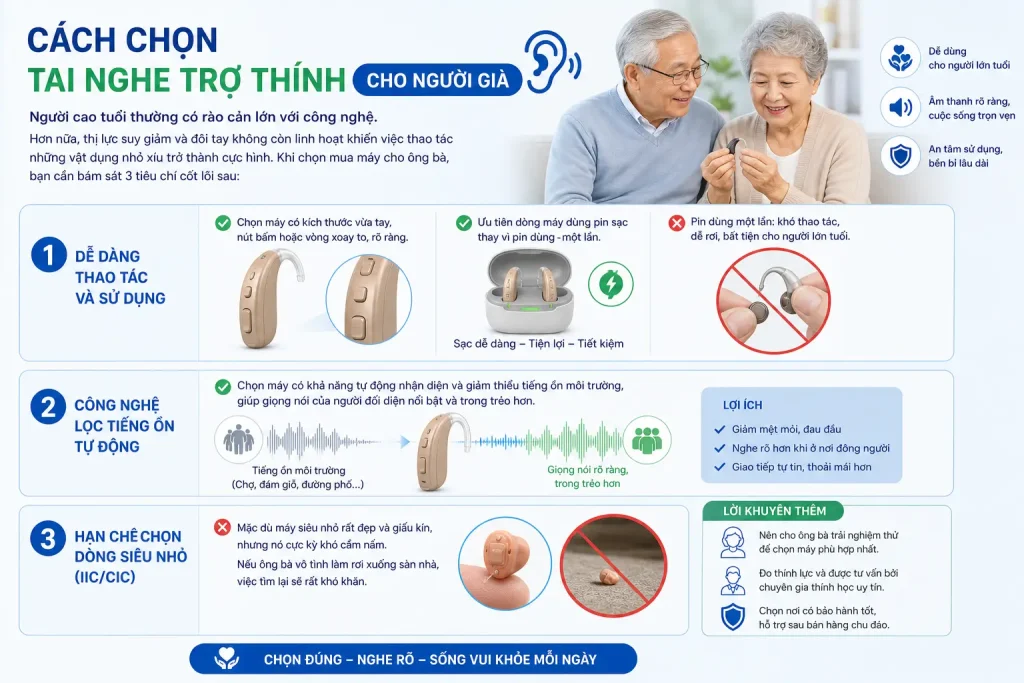 CÁCH CHỌN
TAI NGHE TRỢ THÍNH CHO NGƯỜI GIÀ

Người cao tuổi thường có rào cản lớn với công nghệ.

Hơn nữa, thị lực suy giảm và đôi tay không còn linh hoạt khiến việc thao tác những vật dụng nhỏ xíu trở thành cực hình. Khi chọn mua máy cho ông bà, bạn cần bám sát 3 tiêu chí cốt lõi sau:

Dễ dùng cho người lớn tuổi

Âm thanh rõ ràng, cuộc sống trọn vẹn

An tâm sử dụng, bền bỉ lâu dài

1 DỄ DÀNG THAO TÁC VÀ SỬ DỤNG

Chọn máy có kích thước vừa tay, nút bấm hoặc vòng xoay to, rõ ràng.

Ưu tiên dòng máy dùng pin sạc thay vì pin dùng - một lần.

Sạc dễ dàng – Tiện lợi – Tiết kiệm

Pin dùng một lần: khó thao tác, dễ rơi, bất tiện cho người lớn tuổi.

2 CÔNG NGHỆ LỌC TIẾNG ỒN TỰ ĐỘNG

Chọn máy có khả năng tự động nhận diện và giảm thiểu tiếng ồn môi trường, giúp giọng nói của người đối diện nổi bật và trong trẻo hơn.

Tiếng ồn môi trường (Chợ, đám giỗ, đường phố...)

Giọng nói rõ ràng, trong trẻo hơn

LỢI ÍCH
Giảm mệt mỏi, đau đầu
Nghe rõ hơn khi ở nơi đông người
Giao tiếp tự tin, thoải mái hơn

3 HẠN CHẾ CHỌN DÒNG SIÊU NHỎ (IIC/CIC)

Mặc dù máy siêu nhỏ rất đẹp và giấu kín, nhưng nó cực kỳ khó cầm nắm.
Nếu ông bà vô tình làm rơi xuống sàn nhà, việc tìm lại sẽ rất khó khăn.

LỜI KHUYÊN THÊM
Nên cho ông bà trải nghiệm thử để chọn máy phù hợp nhất.
Đo thính lực và được tư vấn bởi chuyên gia thính học uy tín.
Chọn nơi có bảo hành tốt, hỗ trợ sau bán hàng chu đáo.

CHỌN ĐÚNG – NGHE RÕ – SỐNG VUI KHỎE MỖI NGÀY